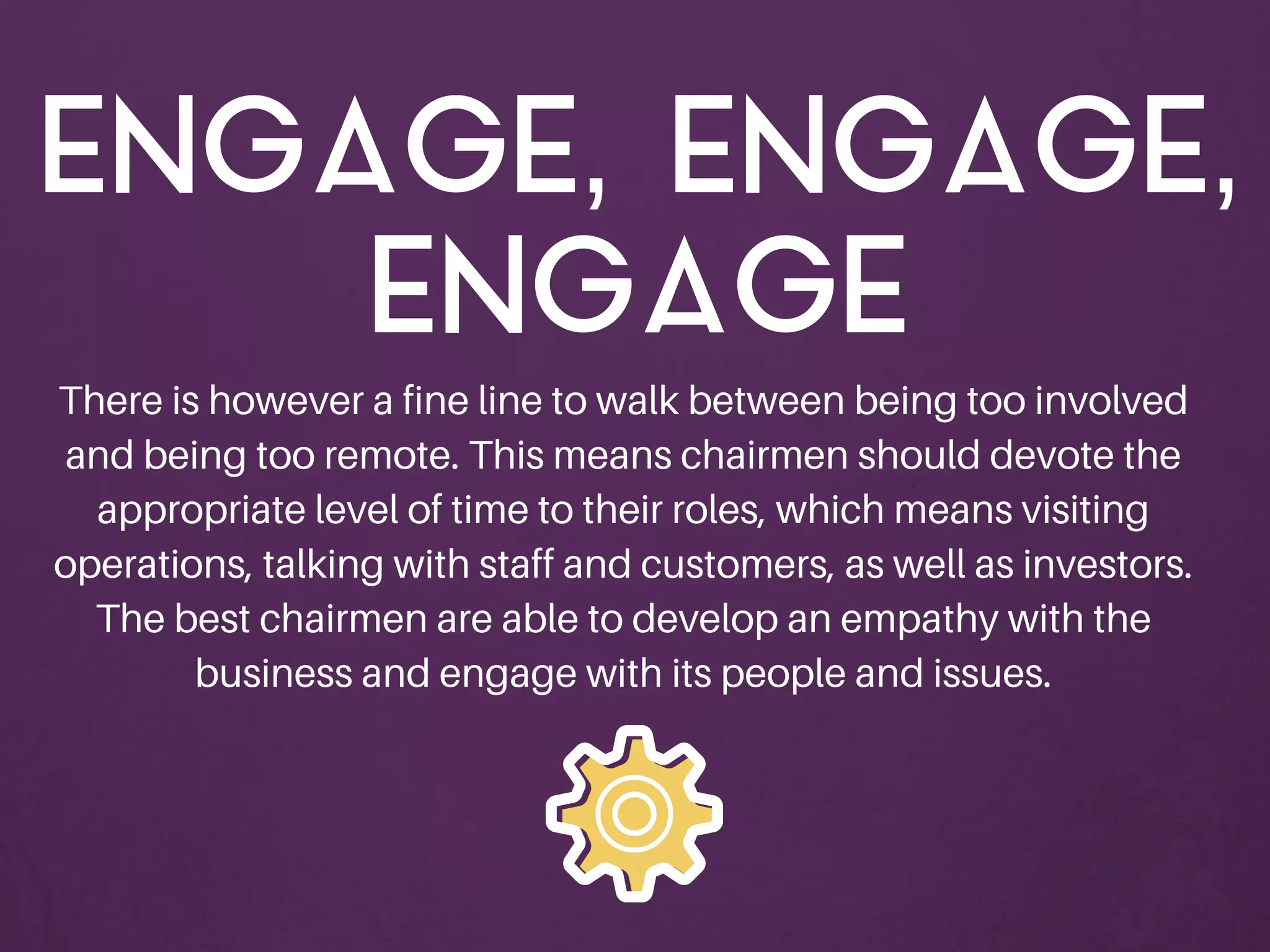 ENGAGE, ENGAGE, ENGAGE

There is however a fine line to walk between being too involved and being too remote. This means chairmen should devote the appropriate level of time to their roles, which means visiting operations, talking with staff and customers, as well as investors. The best chairmen are able to develop an empathy with the business and engage with its people and issues.